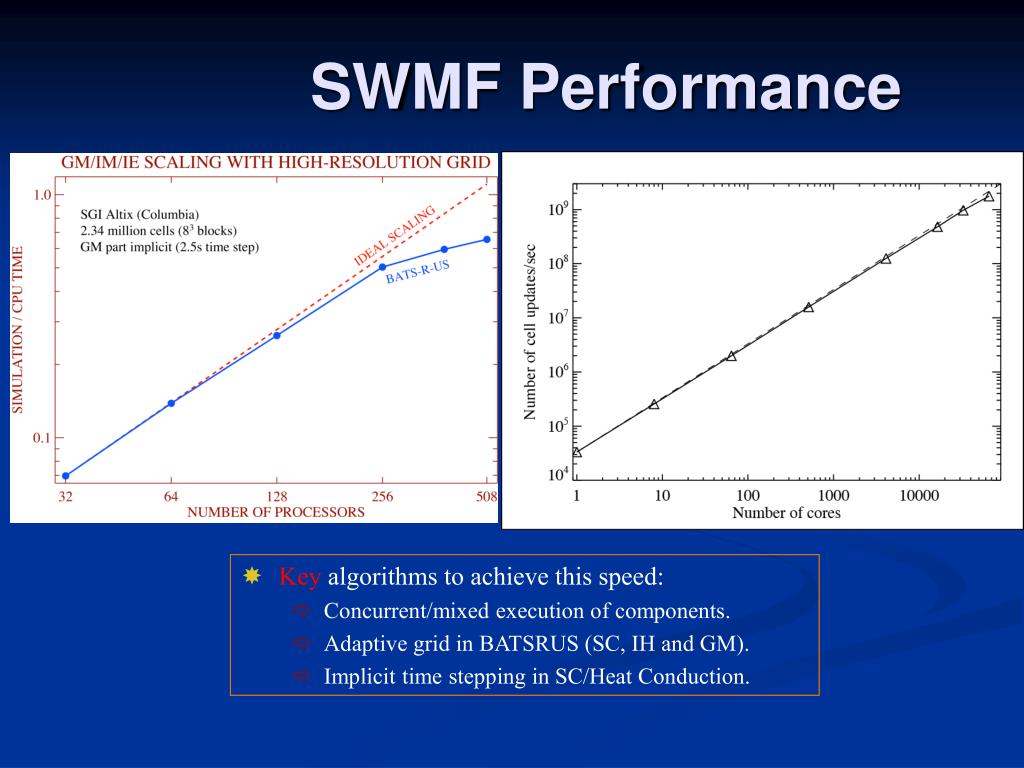 SWMF Performance

GM/IM/IE SCALING WITH HIGH-RESOLUTION GRID

SGI Altix (Columbia)
2.34 million cells ($8^3$ blocks)
GM part implicit (2.5s time step)

IDEAL SCALING
BATS-R-US

SIMULATION / CPU TIME
1.0
0.1
32
64
128
256
508
NUMBER OF PROCESSORS

Number of cell updates/sec
$10^9$
$10^8$
$10^7$
$10^6$
$10^5$
$10^4$
1
10
100
1000
10000
Number of cores

Key algorithms to achieve this speed:
Concurrent/mixed execution of components.
Adaptive grid in BATSRUS (SC, IH and GM).
Implicit time stepping in SC/Heat Conduction.